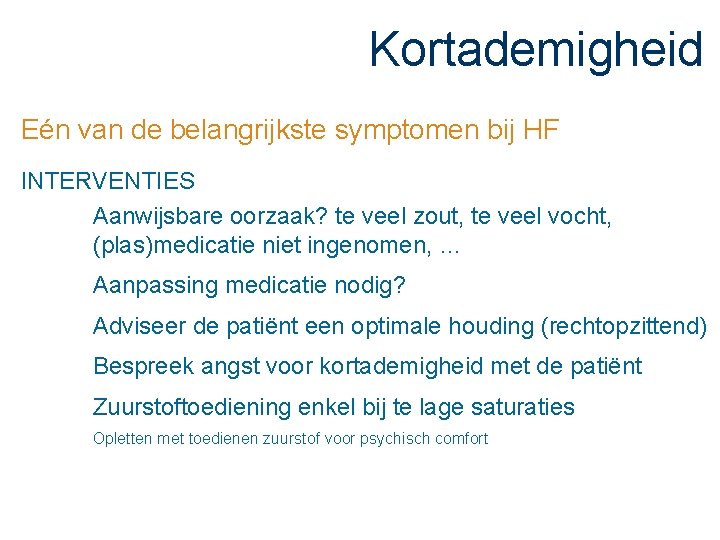 Kortademigheid

Eén van de belangrijkste symptomen bij HF

INTERVENTIES

Aanwijsbare oorzaak? te veel zout, te veel vocht, (plas)medicatie niet ingenomen, …

Aanpassing medicatie nodig?

Adviseer de patiënt een optimale houding (rechtopzittend)

Bespreek angst voor kortademigheid met de patiënt

Zuurstoftoediening enkel bij te lage saturaties

Opletten met toedienen zuurstof voor psychisch comfort